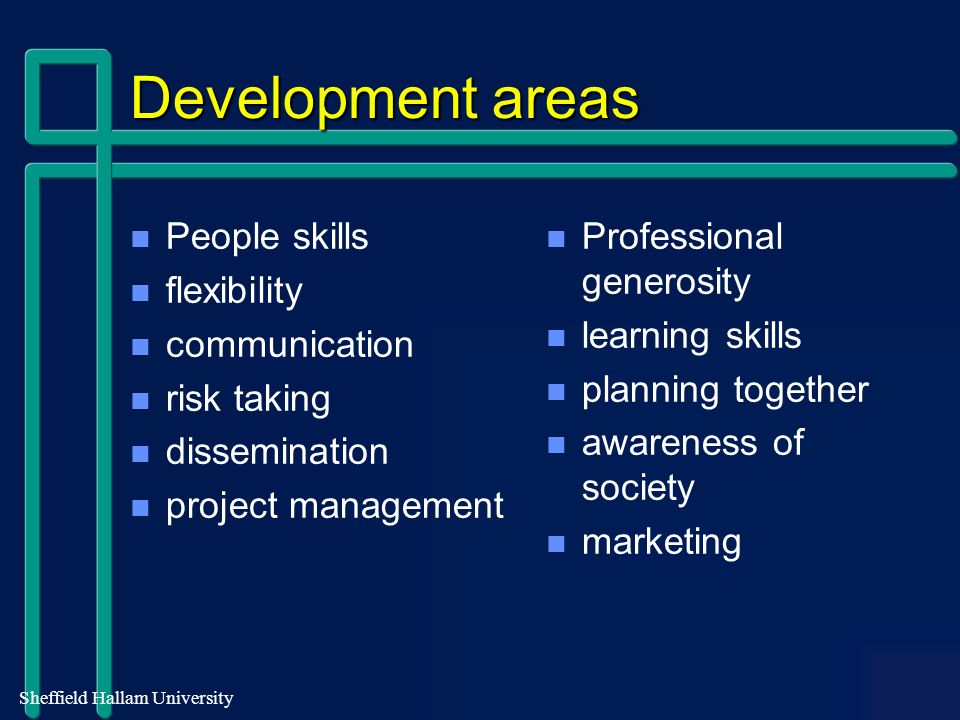 Development areas

- People skills
- flexibility
- communication
- risk taking
- dissemination
- project management

- Professional generosity
- learning skills
- planning together
- awareness of society
- marketing

Sheffield Hallam University